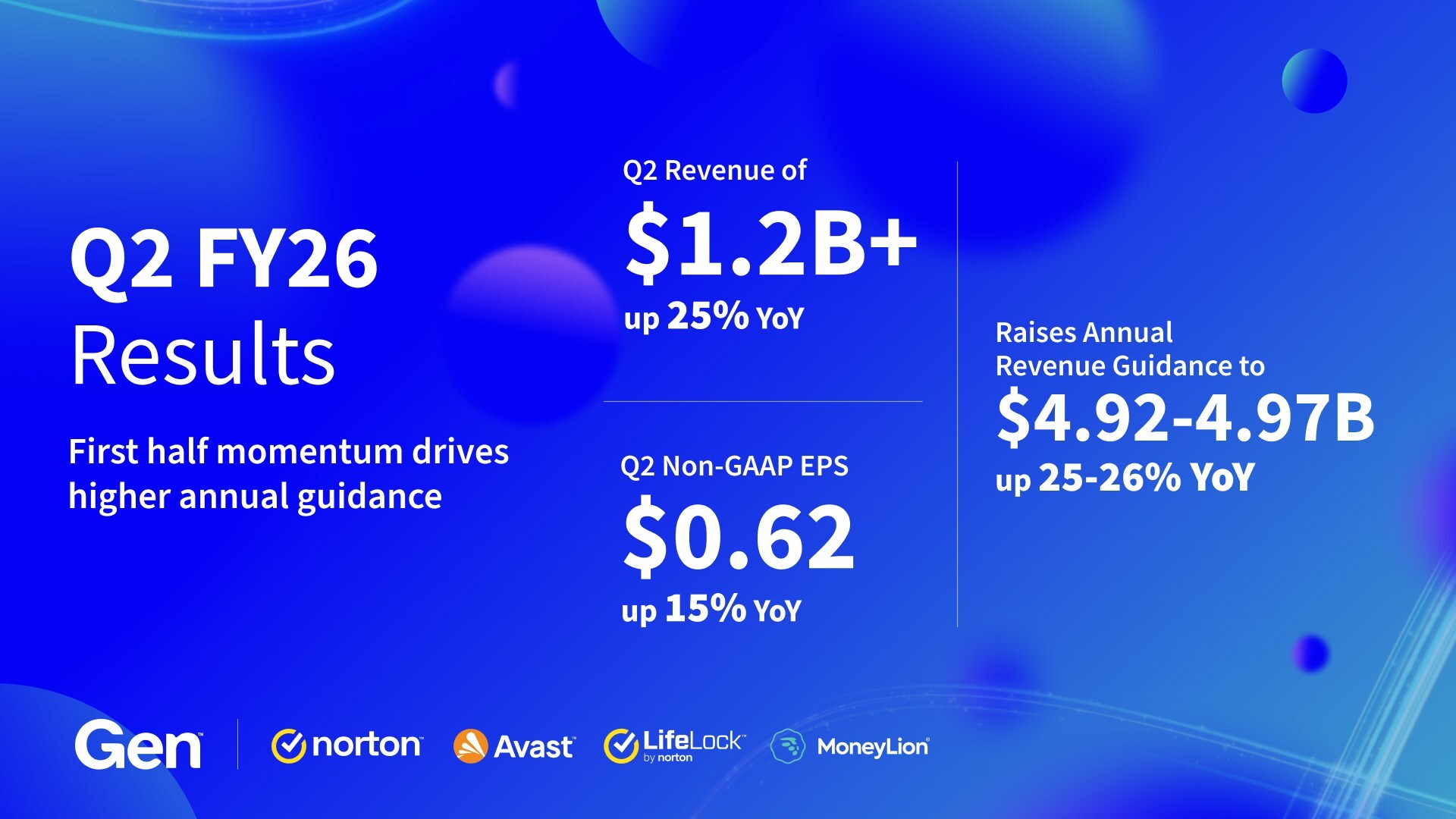 Q2 FY26
Results

First half momentum drives higher annual guidance

Q2 Revenue of
$1.2B+
up 25% YoY

Q2 Non-GAAP EPS
$0.62
up 15% YoY

Raises Annual Revenue Guidance to
$4.92-4.97B
up 25-26% YoY

Gen™ norton™ Avast™ LifeLock™ by norton MoneyLion®